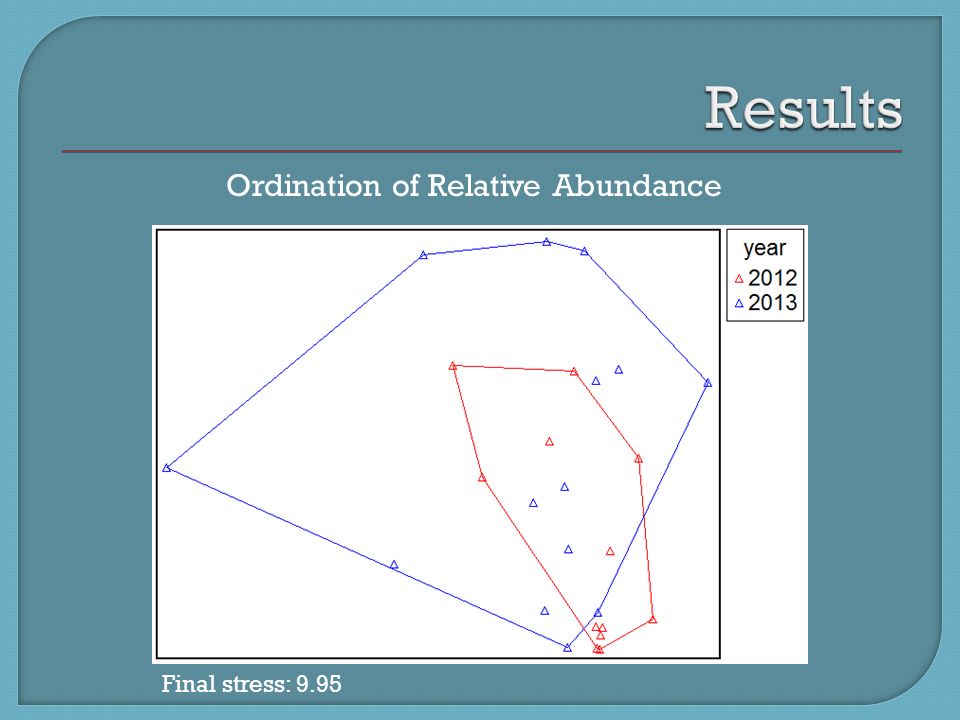 Results

Ordination of Relative Abundance

year
2012
2013

Final stress: 9.95